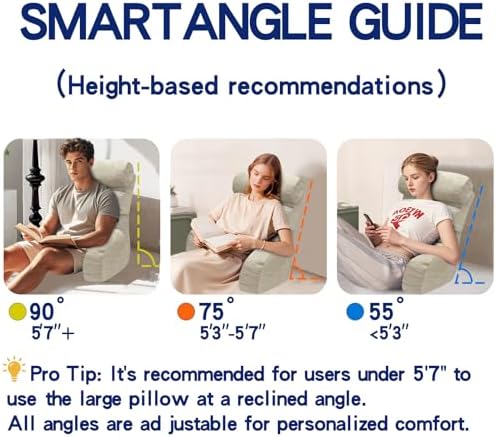 SMARTANGLE GUIDE

(Height-based recommendations)

90°
5'7"+

75°
5'3"-5'7"

55°
<5'3"

Pro Tip: It's recommended for users under 5'7" to use the large pillow at a reclined angle.
All angles are ad justable for personalized comfort.